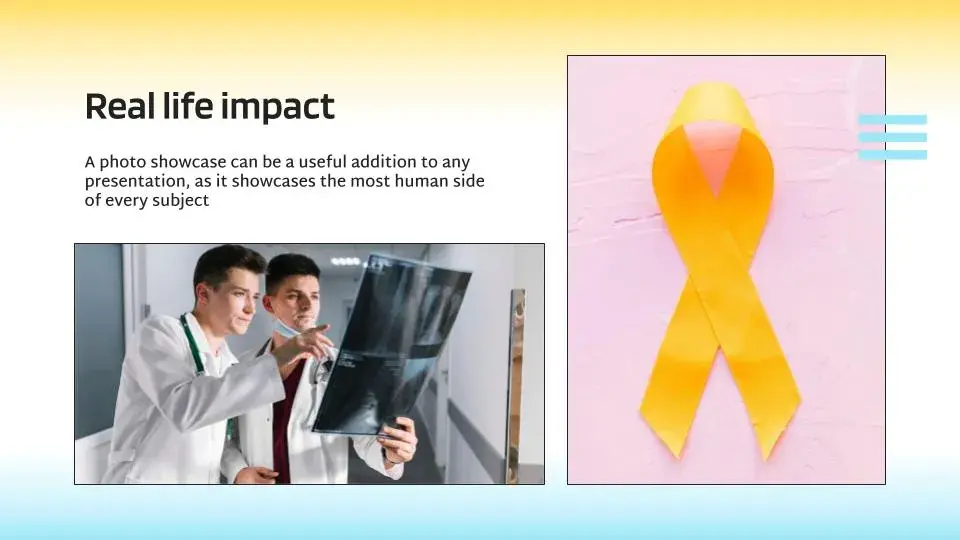 Real life impact

A photo showcase can be a useful addition to any presentation, as it showcases the most human side of every subject